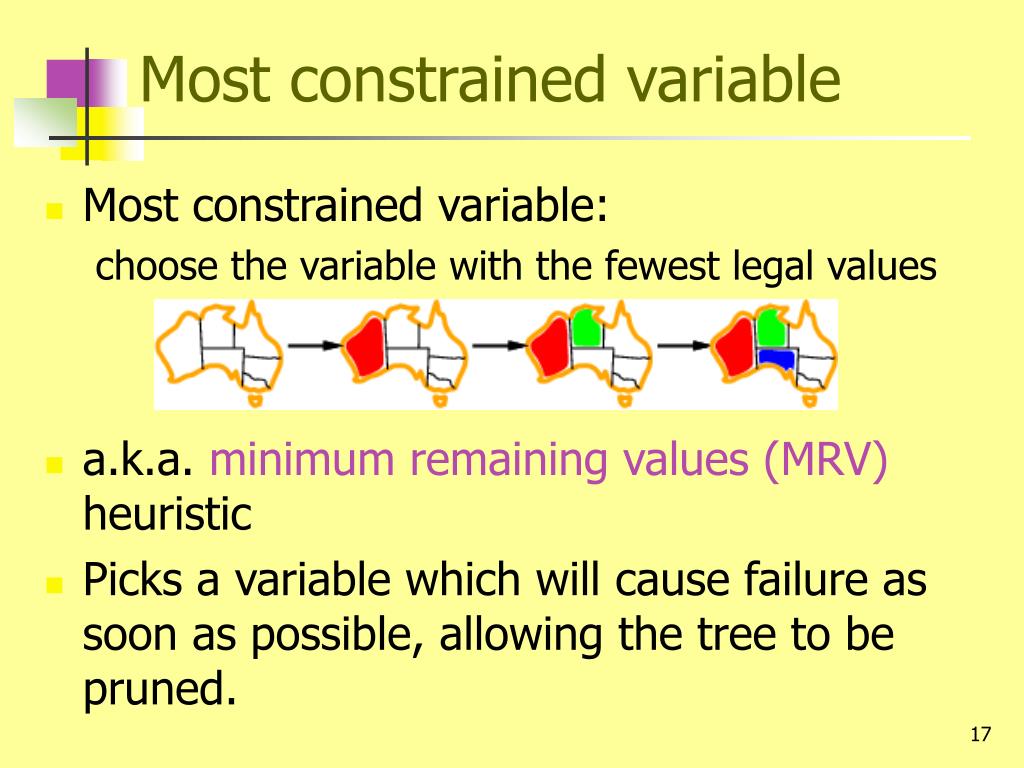 Most constrained variable

Most constrained variable:
choose the variable with the fewest legal values

a.k.a. minimum remaining values (MRV) heuristic

Picks a variable which will cause failure as soon as possible, allowing the tree to be pruned.

17